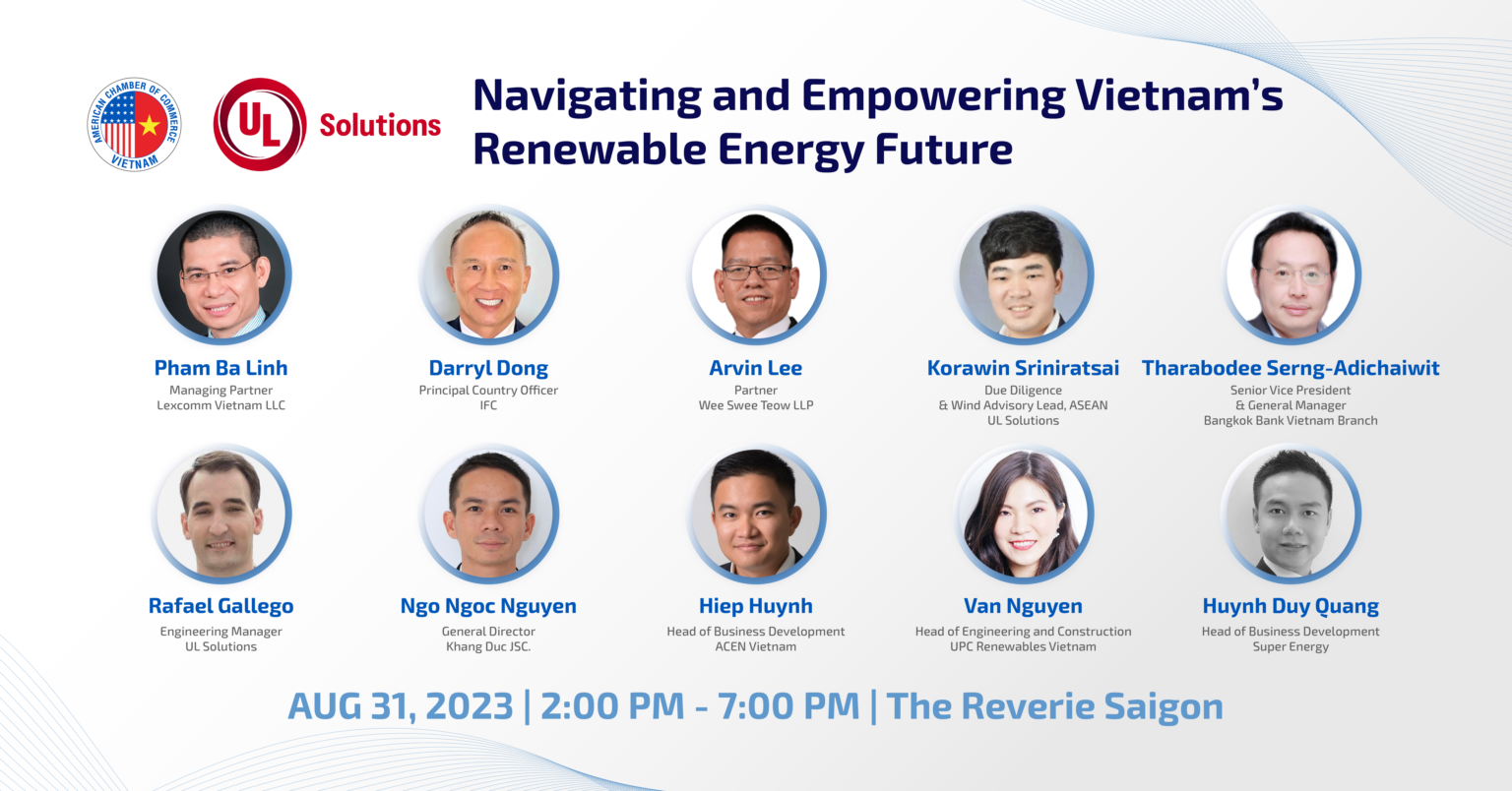 AMERICAN CHAMBER OF COMMERCE VIETNAM

UL Solutions

Navigating and Empowering Vietnam's Renewable Energy Future

Pham Ba Linh
Managing Partner
Lexcomm Vietnam LLC

Darryl Dong
Principal Country Officer
IFC

Arvin Lee
Partner
Wee Swee Teow LLP

Korawin Sriniratsai
Due Diligence
& Wind Advisory Lead, ASEAN
UL Solutions

Tharabodee Serng-Adichaiwit
Senior Vice President
& General Manager
Bangkok Bank Vietnam Branch

Rafael Gallego
Engineering Manager
UL Solutions

Ngo Ngoc Nguyen
General Director
Khang Duc JSC.

Hiep Huynh
Head of Business Development
ACEN Vietnam

Van Nguyen
Head of Engineering and Construction
UPC Renewables Vietnam

Huynh Duy Quang
Head of Business Development
Super Energy

AUG 31, 2023 | 2:00 PM - 7:00 PM | The Reverie Saigon